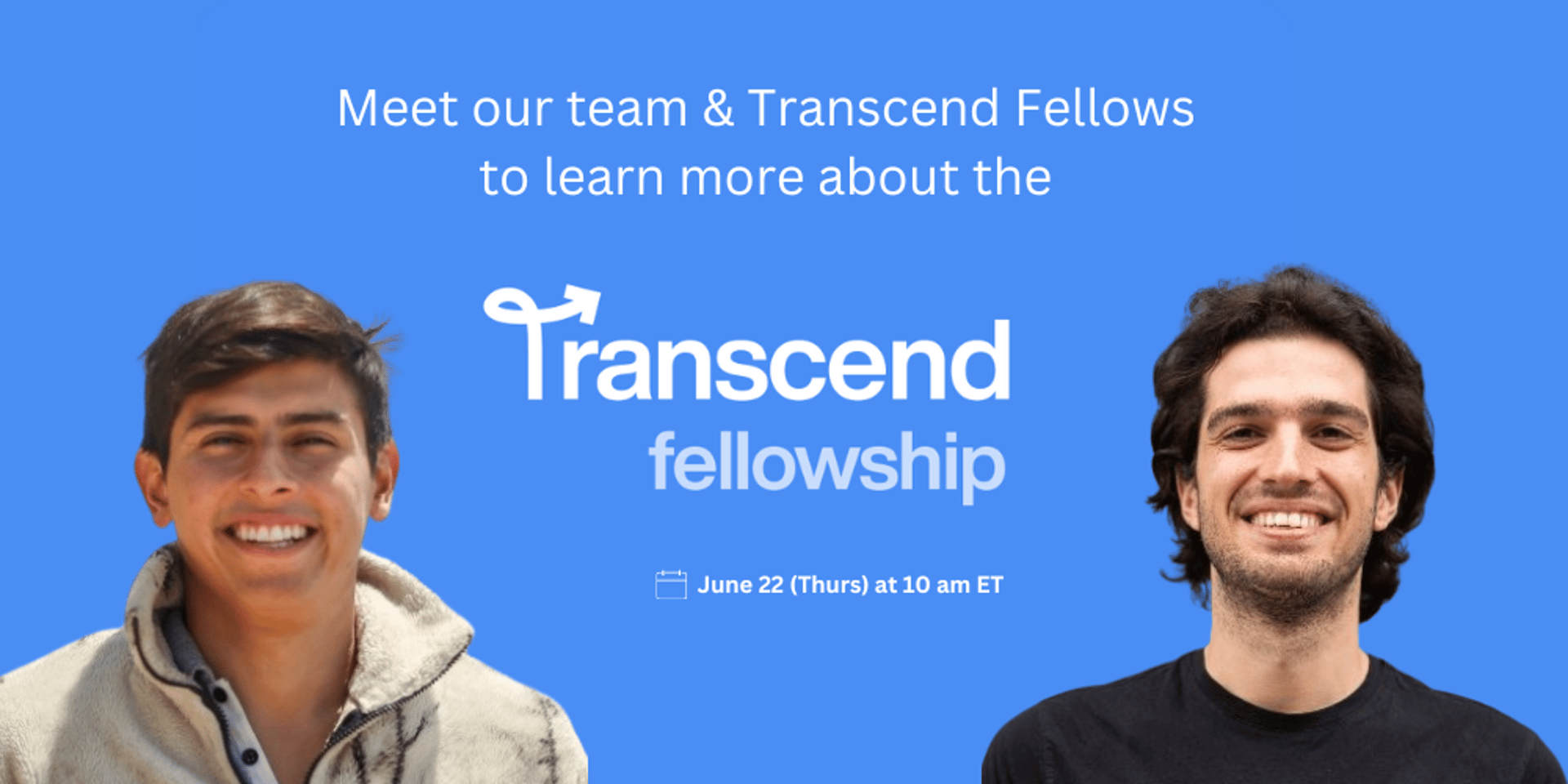 Meet our team & Transcend Fellows to learn more about the

Transcend
fellowship

June 22 (Thurs) at 10 am ET